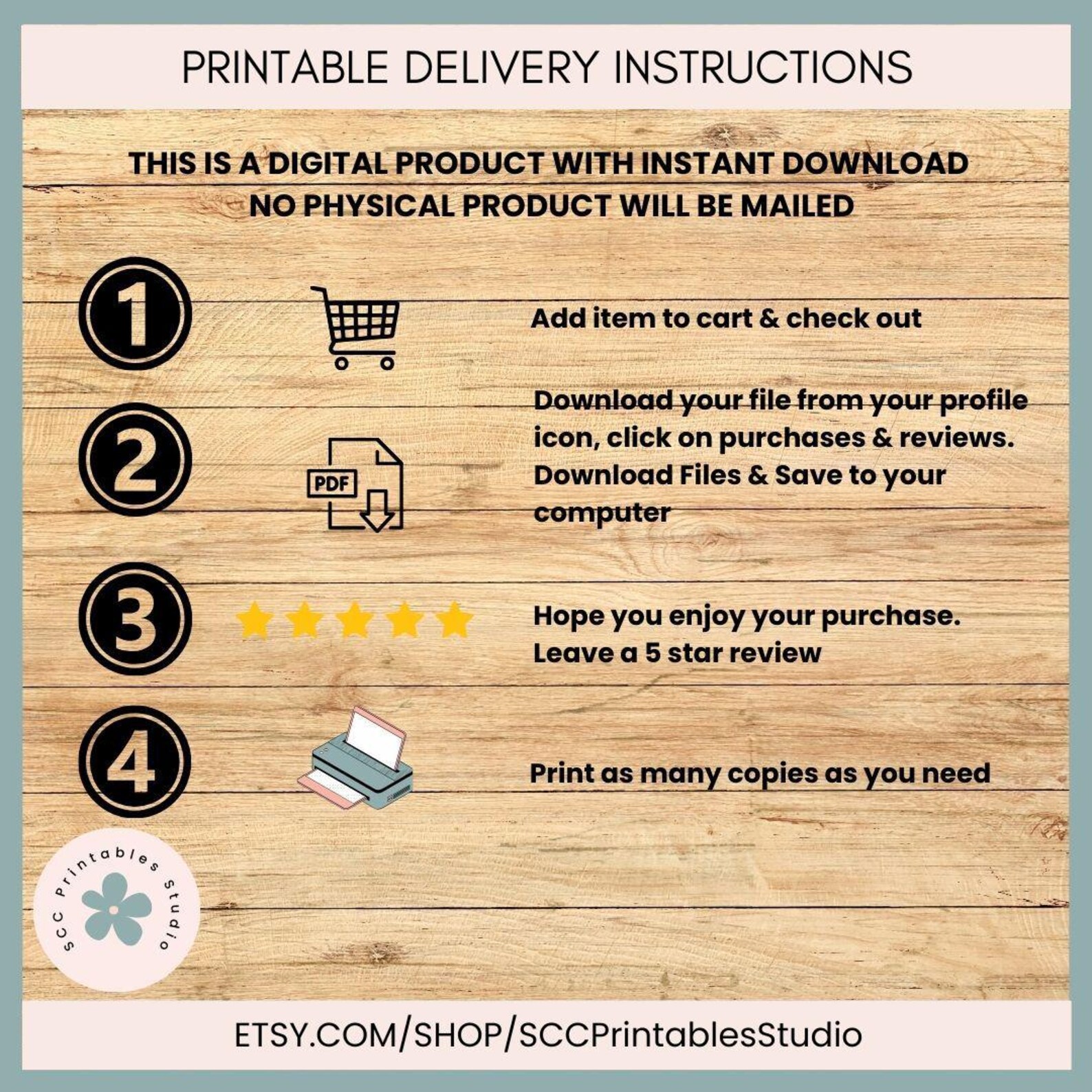 PRINTABLE DELIVERY INSTRUCTIONS

THIS IS A DIGITAL PRODUCT WITH INSTANT DOWNLOAD
NO PHYSICAL PRODUCT WILL BE MAILED

1

Add item to cart & check out

2

PDF

Download your file from your profile icon, click on purchases & reviews. Download Files & Save to your computer

3

Hope you enjoy your purchase. Leave a 5 star review

4

Print as many copies as you need

SCC Printables studio

ETSY.COM/SHOP/SCCPrintablesStudio